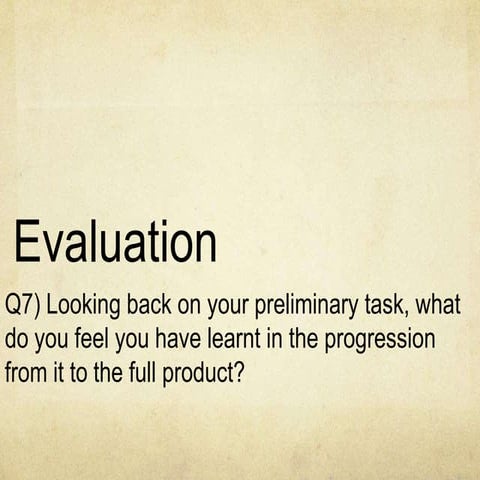 Evaluation

Q7) Looking back on your preliminary task, what do you feel you have learnt in the progression from it to the full product?